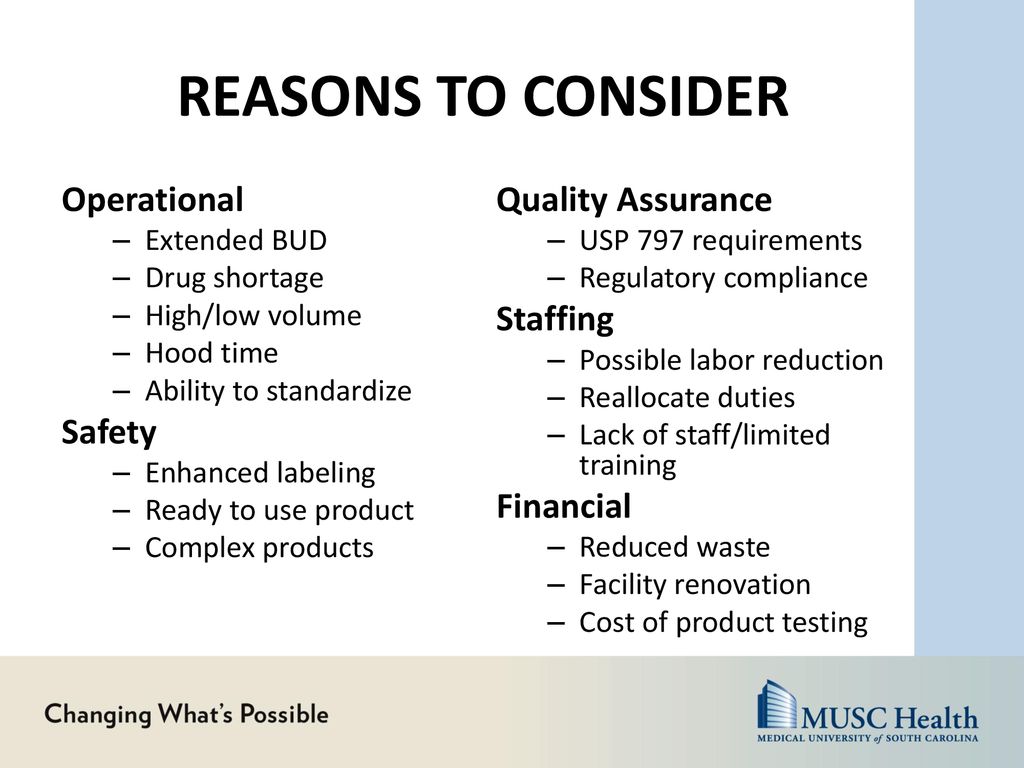 REASONS TO CONSIDER

Operational
– Extended BUD
– Drug shortage
– High/low volume
– Hood time
– Ability to standardize

Safety
– Enhanced labeling
– Ready to use product
– Complex products

Quality Assurance
– USP 797 requirements
– Regulatory compliance

Staffing
– Possible labor reduction
– Reallocate duties
– Lack of staff/limited training

Financial
– Reduced waste
– Facility renovation
– Cost of product testing

Changing What's Possible

MUSC Health
MEDICAL UNIVERSITY of SOUTH CAROLINA